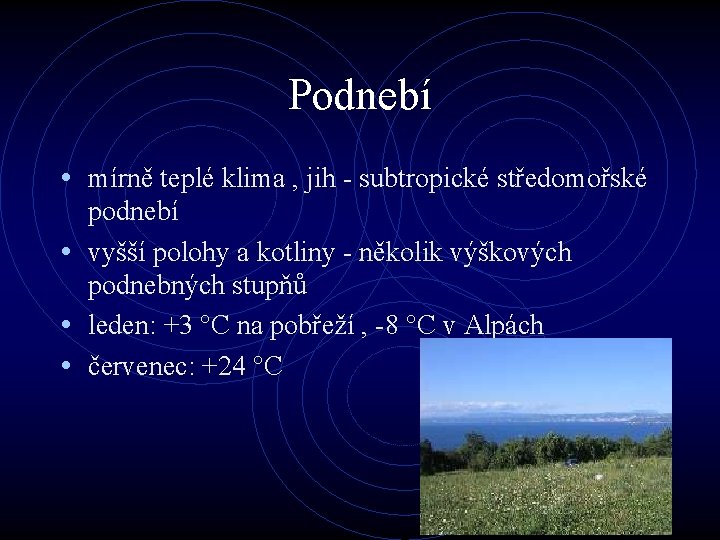 Podnebí

• mírně teplé klima , jih - subtropické středomořské podnebí
• vyšší polohy a kotliny - několik výškových podnebných stupňů
• leden: +3 °C na pobřeží , -8 °C v Alpách
• červenec: +24 °C